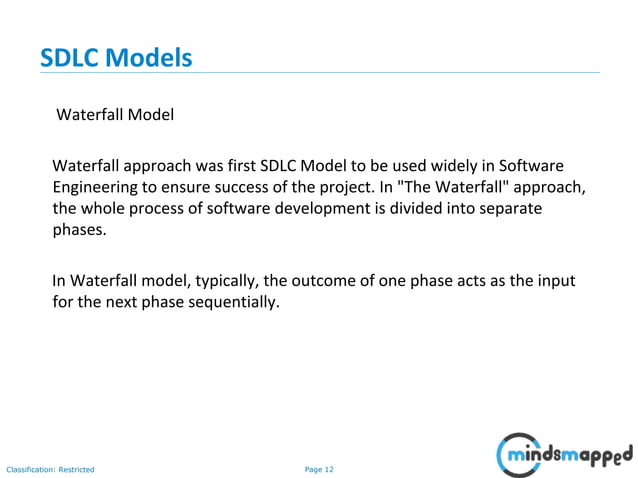 SDLC Models

Waterfall Model

Waterfall approach was first SDLC Model to be used widely in Software Engineering to ensure success of the project. In "The Waterfall" approach, the whole process of software development is divided into separate phases.

In Waterfall model, typically, the outcome of one phase acts as the input for the next phase sequentially.

Classification: Restricted

Page 12

mindsmapped